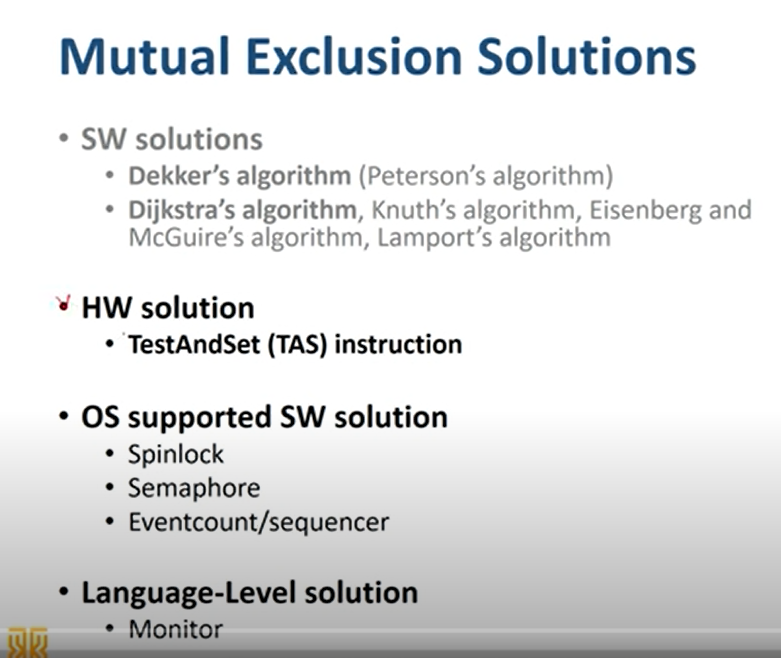 Mutual Exclusion Solutions

• SW solutions
  • Dekker's algorithm (Peterson's algorithm)
  • Dijkstra's algorithm, Knuth's algorithm, Eisenberg and McGuire's algorithm, Lamport's algorithm

• HW solution
  • TestAndSet (TAS) instruction

• OS supported SW solution
  • Spinlock
  • Semaphore
  • Eventcount/sequencer

• Language-Level solution
  • Monitor